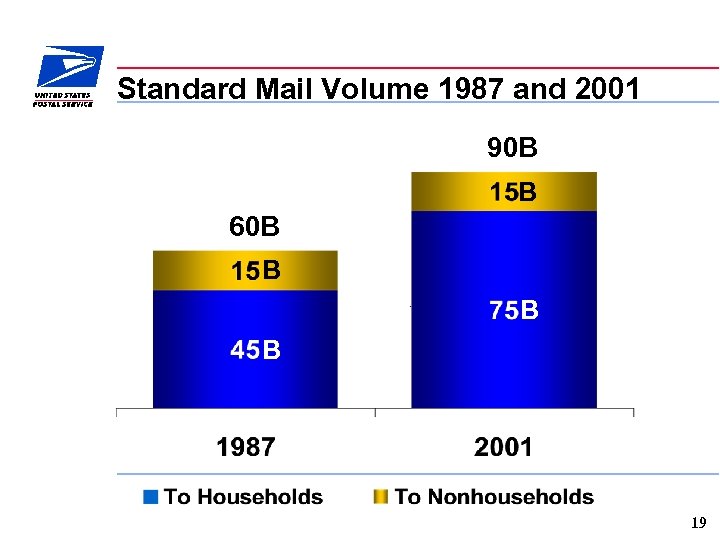 UNITED STATES POSTAL SERVICE

Standard Mail Volume 1987 and 2001

60B
15B
45B

90B
15B
75B

1987
2001

To Households
To Nonhouseholds

19